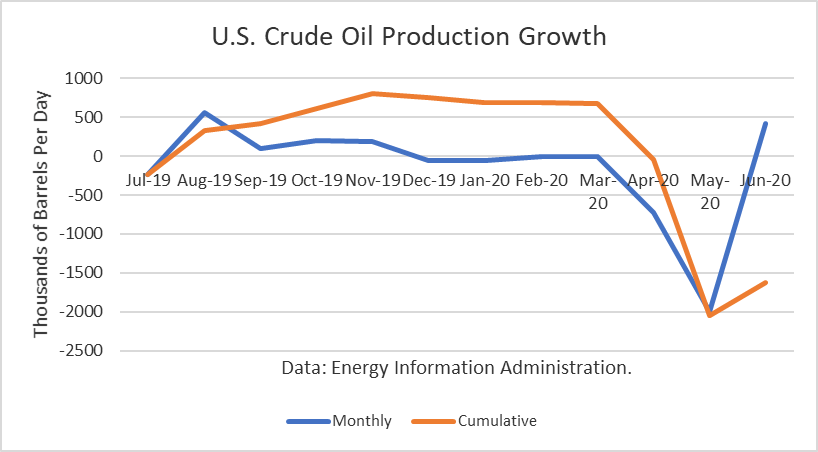 U.S. Crude Oil Production Growth

Thousands of Barrels Per Day

1000
500
0
-500
-1000
-1500
-2000
-2500

Jul-19 Aug-19 Sep-19 Oct-19 Nov-19 Dec-19 Jan-20 Feb-20 Mar-20 Apr-20 May-20 Jun-20

Data: Energy Information Administration.

Monthly Cumulative